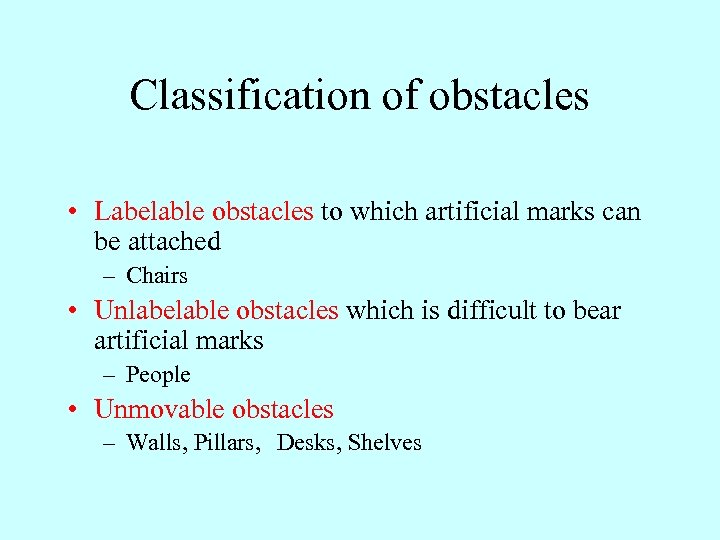 Classification of obstacles

• Labelable obstacles to which artificial marks can be attached
– Chairs
• Unlabelable obstacles which is difficult to bear artificial marks
– People
• Unmovable obstacles
– Walls, Pillars, Desks, Shelves